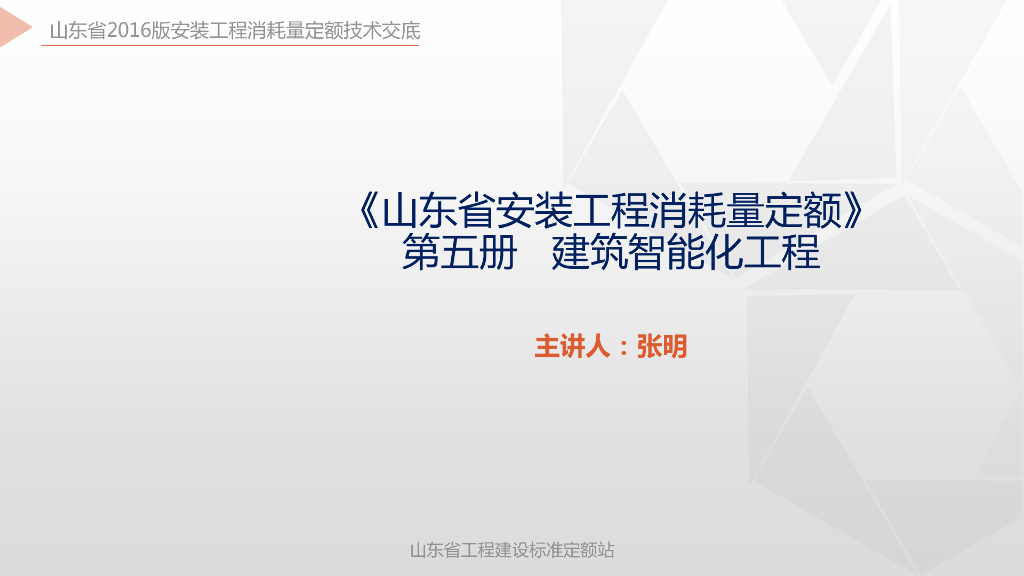 山东省2016版安装工程消耗量定额技术交底

《山东省安装工程消耗量定额》
第五册　建筑智能化工程

主讲人：张明

山东省工程建设标准定额站